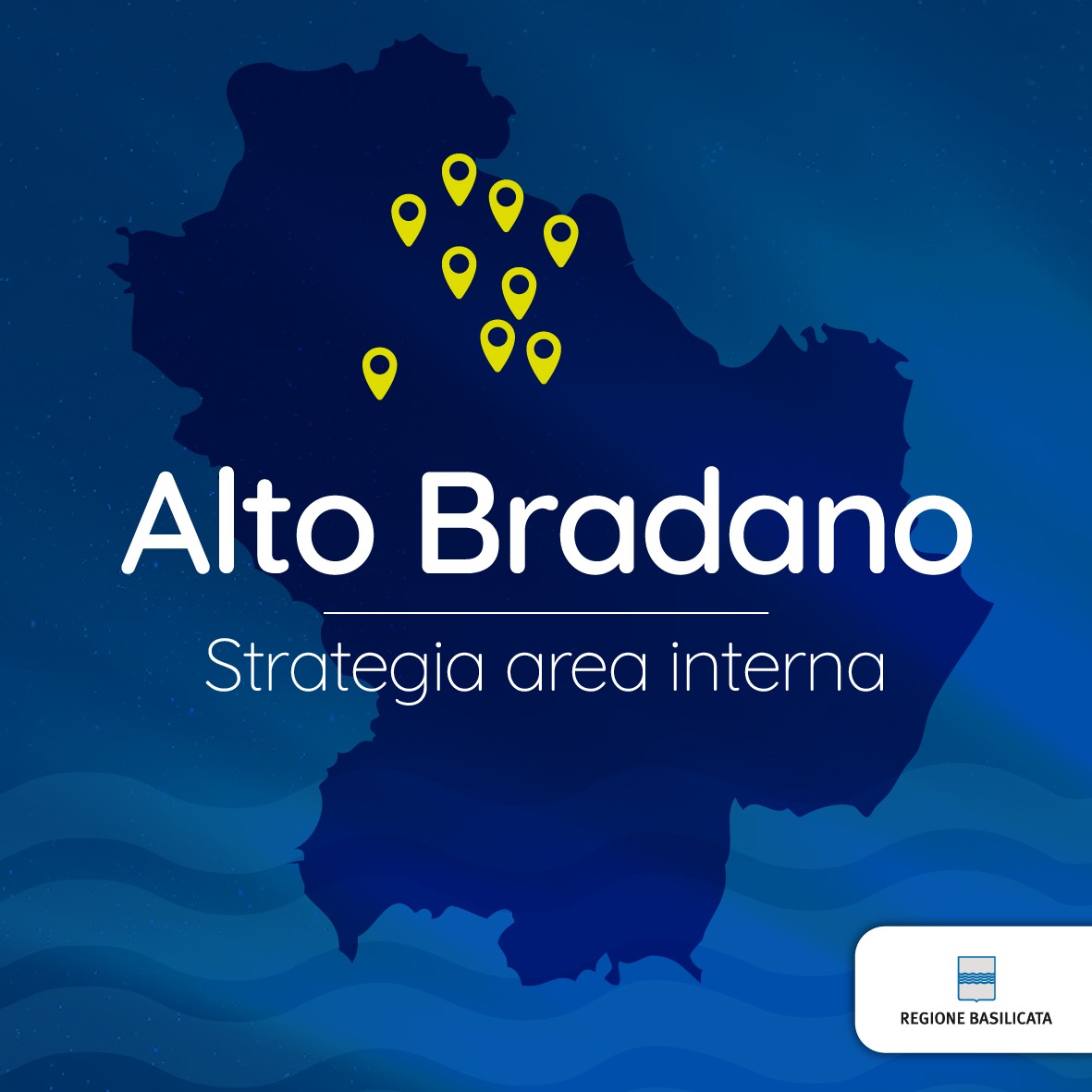 Alto Bradano

Strategia area interna

REGIONE BASILICATA